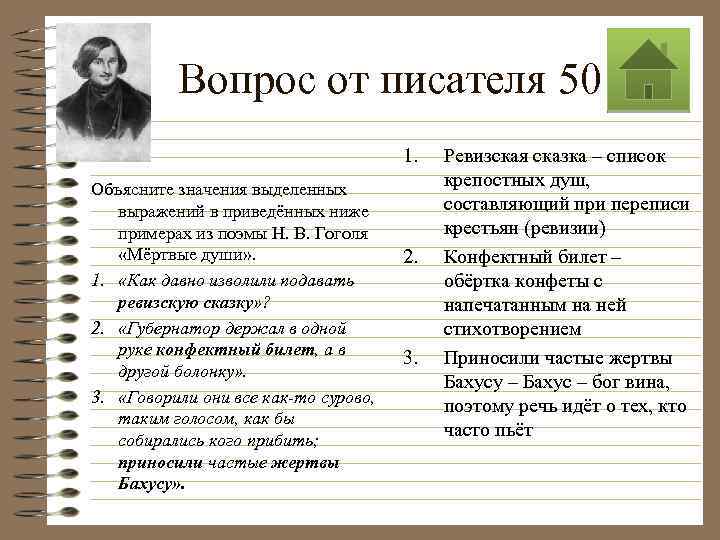 Вопрос от писателя 50

Объясните значения выделенных выражений в приведённых ниже примерах из поэмы Н. В. Гоголя «Мёртвые души».

1. «Как давно изволили подавать ревизскую сказку»?
2. «Губернатор держал в одной руке конфектный билет, а в другой болонку».
3. «Говорили они все как-то сурово, таким голосом, как бы собирались кого прибить; приносили частые жертвы Бахусу».

1. Ревизская сказка – список крепостных душ, составляющий при переписи крестьян (ревизии)
2. Конфектный билет – обёртка конфеты с напечатанным на ней стихотворением
3. Приносили частые жертвы Бахусу – Бахус – бог вина, поэтому речь идёт о тех, кто часто пьёт